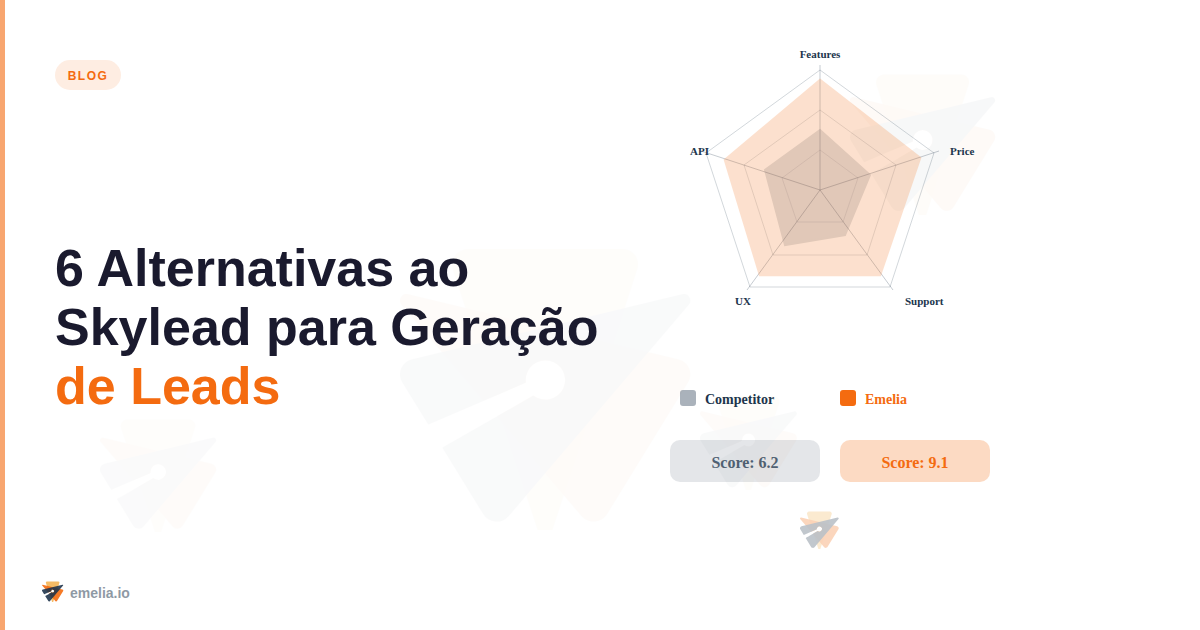 BLOG

6 Alternativas ao Skylead para Geração de Leads

Features
Price
Support
UX
API

Competitor
Emelia

Score: 6.2
Score: 9.1

emelia.io